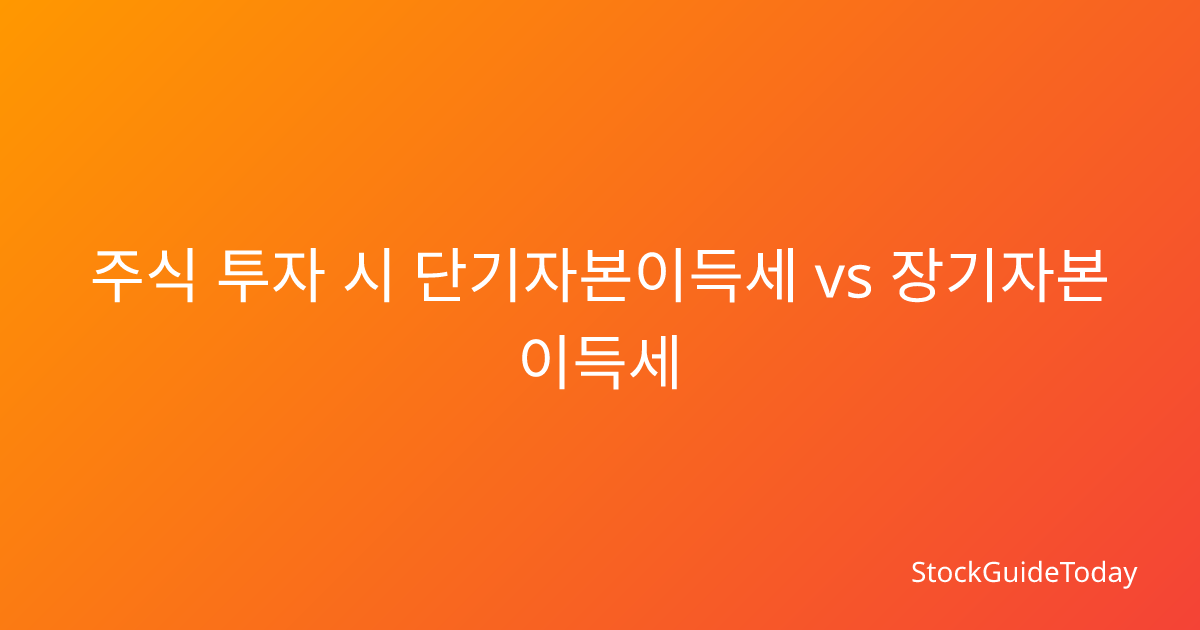 주식 투자 시 단기자본이득세 vs 장기자본이득세

StockGuideToday